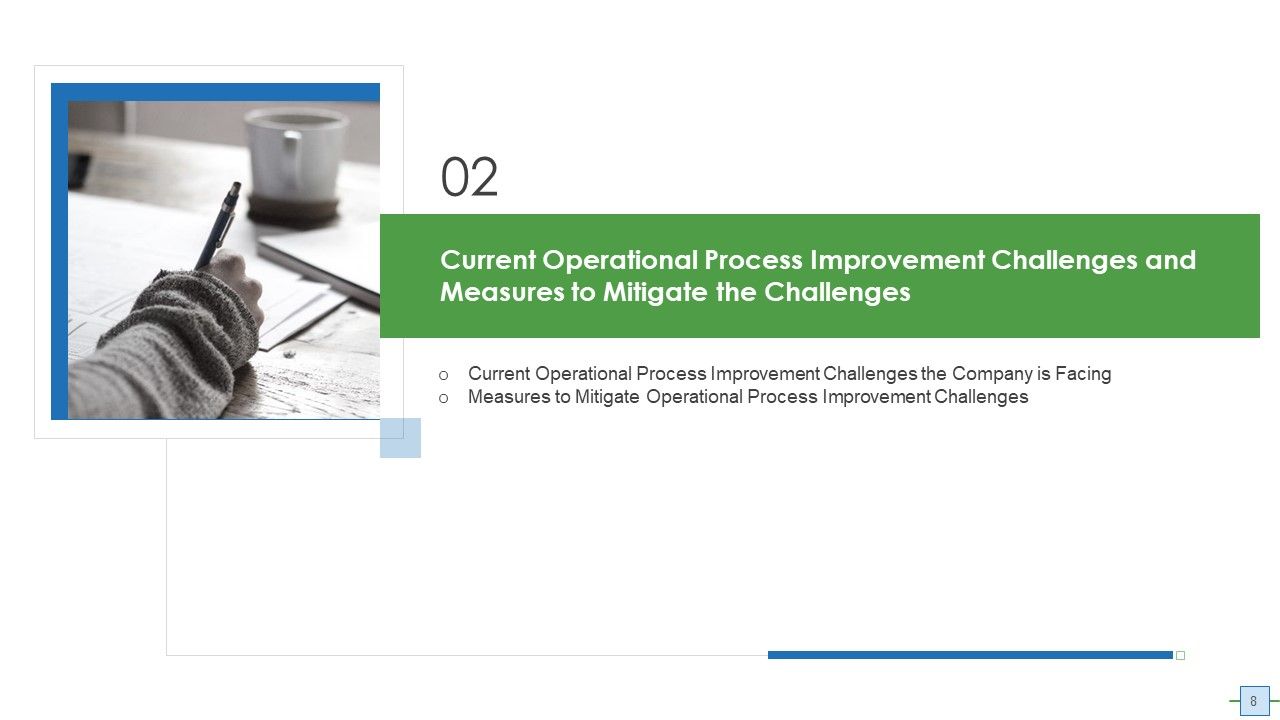 02

Current Operational Process Improvement Challenges and Measures to Mitigate the Challenges

o Current Operational Process Improvement Challenges the Company is Facing
o Measures to Mitigate Operational Process Improvement Challenges

8